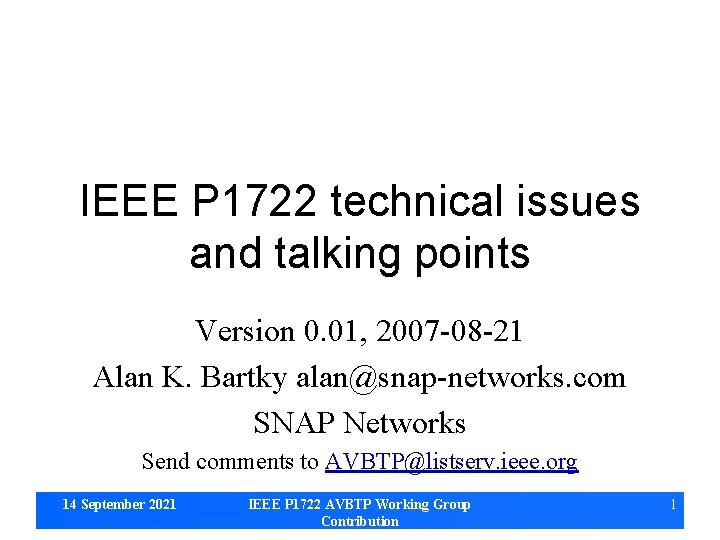 IEEE P1722 technical issues and talking points

Version 0.01, 2007-08-21

Alan K. Bartky alan@snap-networks.com

SNAP Networks

Send comments to AVBTP@listserv.ieee.org

14 September 2021

IEEE P1722 AVBTP Working Group Contribution

1